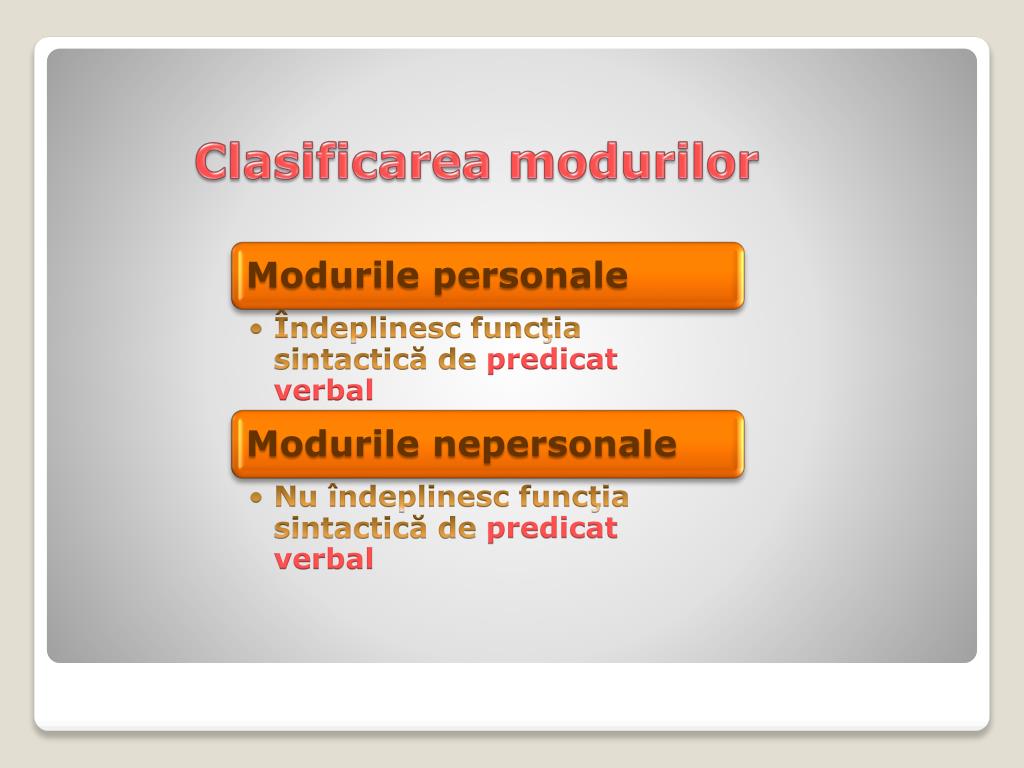 Clasificarea modurilor

Modurile personale

• Îndeplinesc funcţia sintactică de predicat verbal

Modurile nepersonale

• Nu îndeplinesc funcţia sintactică de predicat verbal